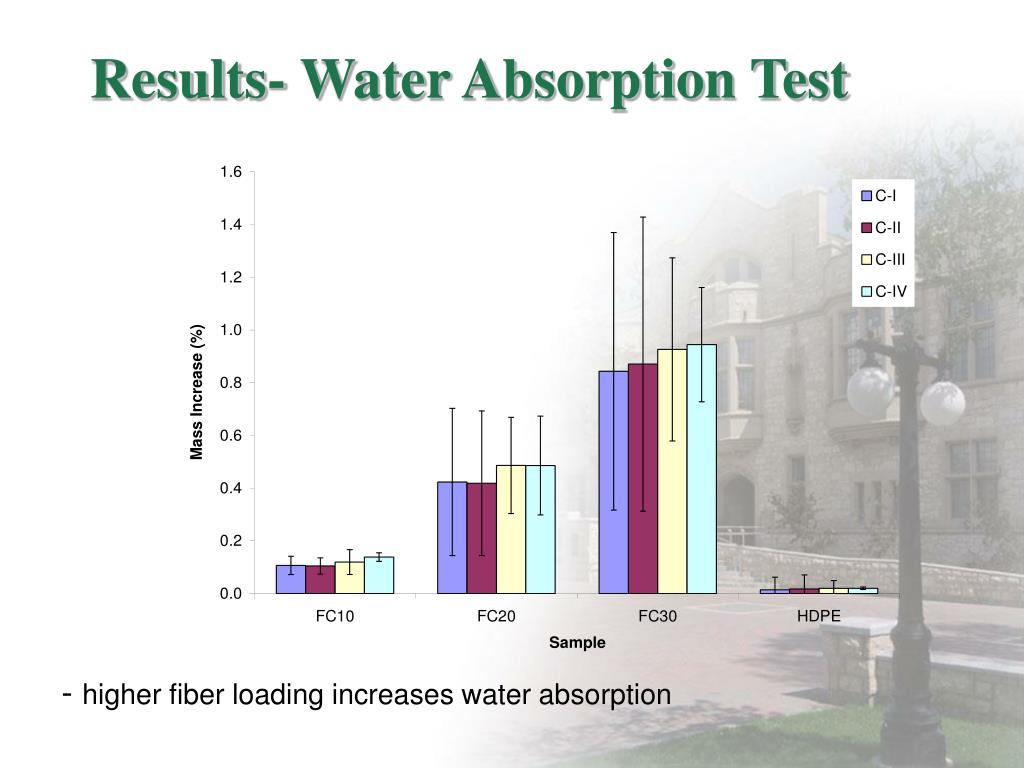 Results- Water Absorption Test

1.6
1.4
1.2
1.0
0.8
0.6
0.4
0.2
0.0

Mass Increase (%)

C-I
C-II
C-III
C-IV

FC10
FC20
FC30
HDPE

Sample

- higher fiber loading increases water absorption